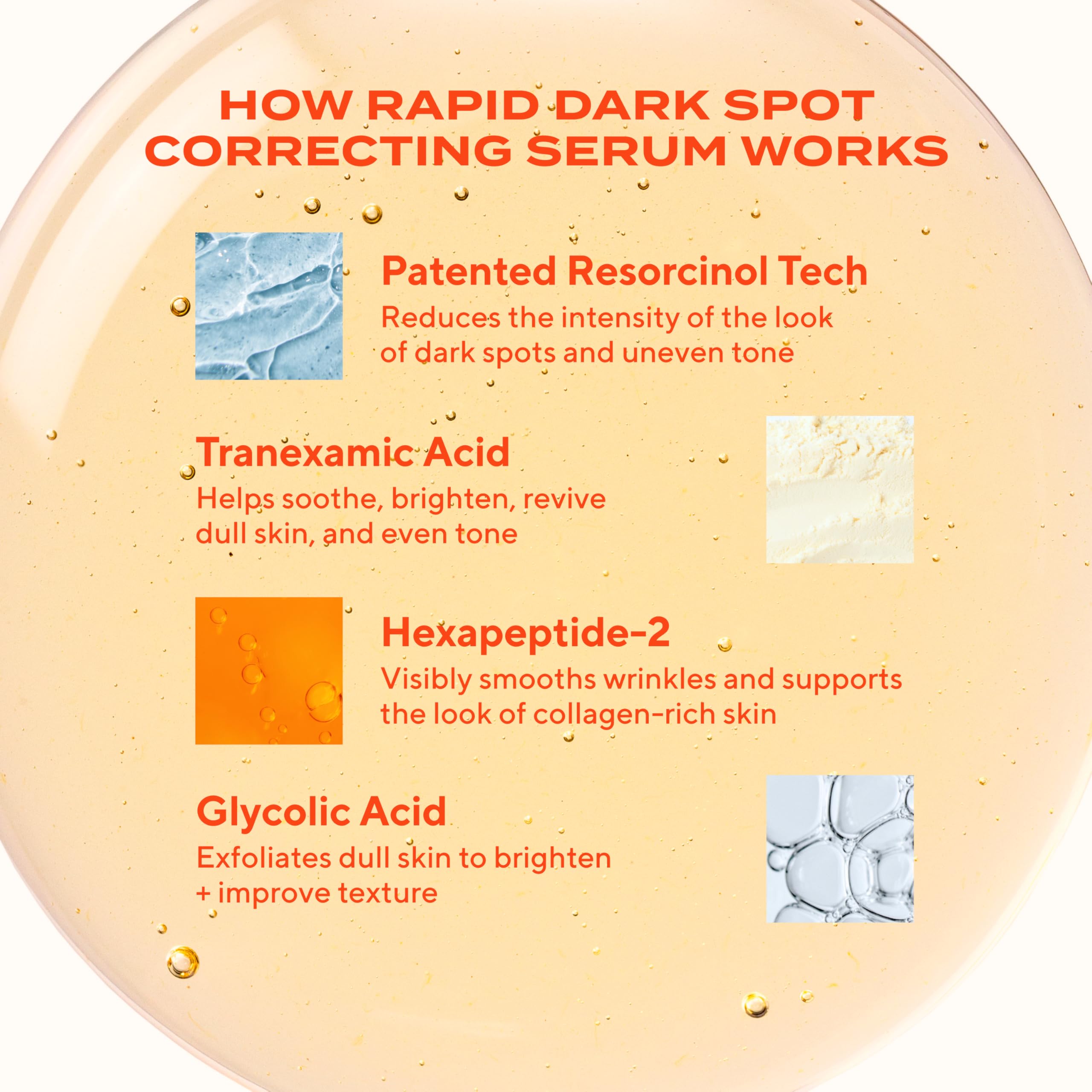 HOW RAPID DARK SPOT CORRECTING SERUM WORKS

Patented Resorcinol Tech
Reduces the intensity of the look of dark spots and uneven tone

Tranexamic Acid
Helps soothe, brighten, revive dull skin, and even tone

Hexapeptide-2
Visibly smooths wrinkles and supports the look of collagen-rich skin

Glycolic Acid
Exfoliates dull skin to brighten + improve texture